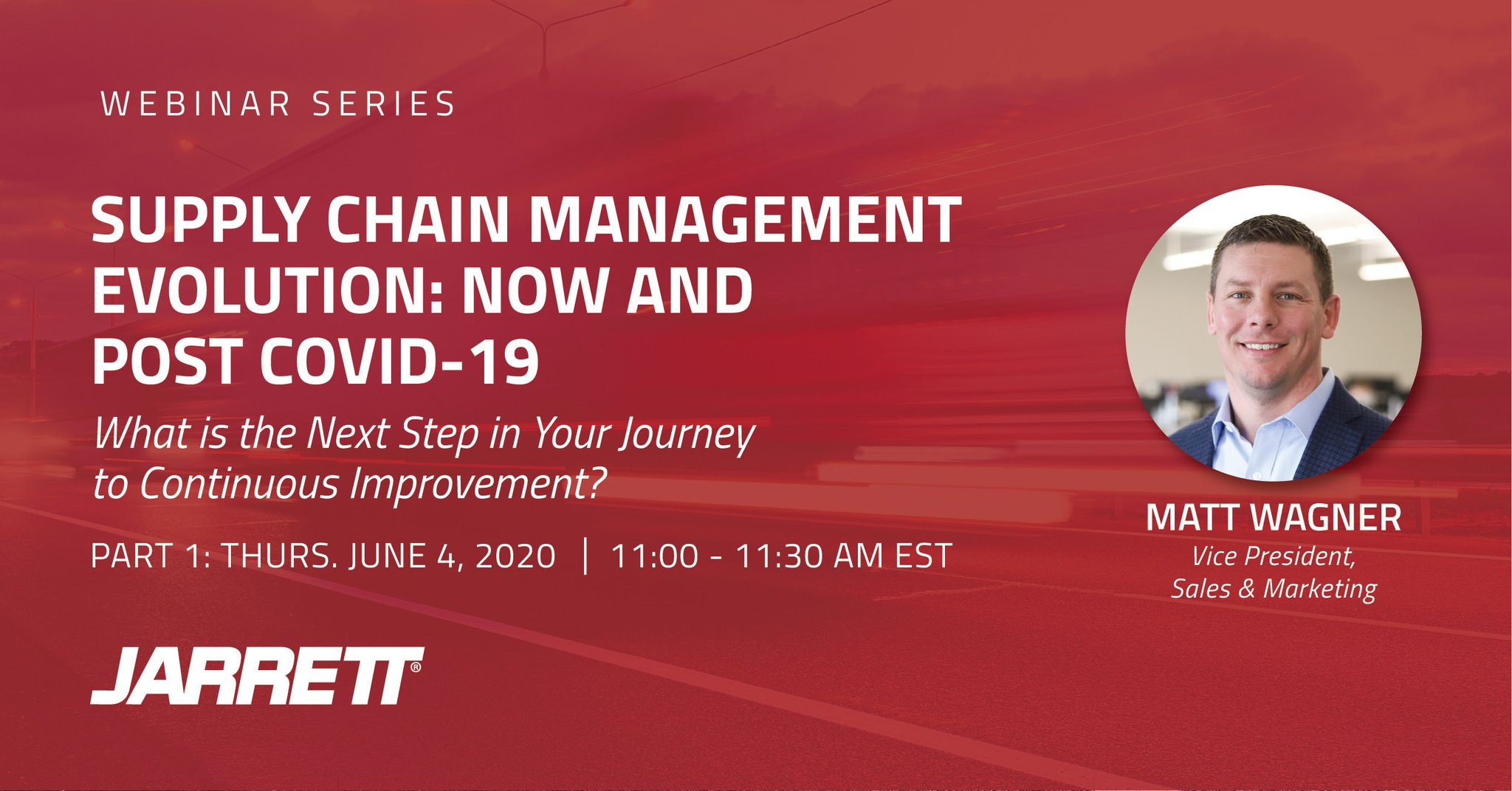 WEBINAR SERIES

SUPPLY CHAIN MANAGEMENT EVOLUTION: NOW AND POST COVID-19

What is the Next Step in Your Journey to Continuous Improvement?

PART 1: THURS. JUNE 4, 2020 | 11:00 - 11:30 AM EST

JARRETT®

MATT WAGNER
Vice President, Sales & Marketing